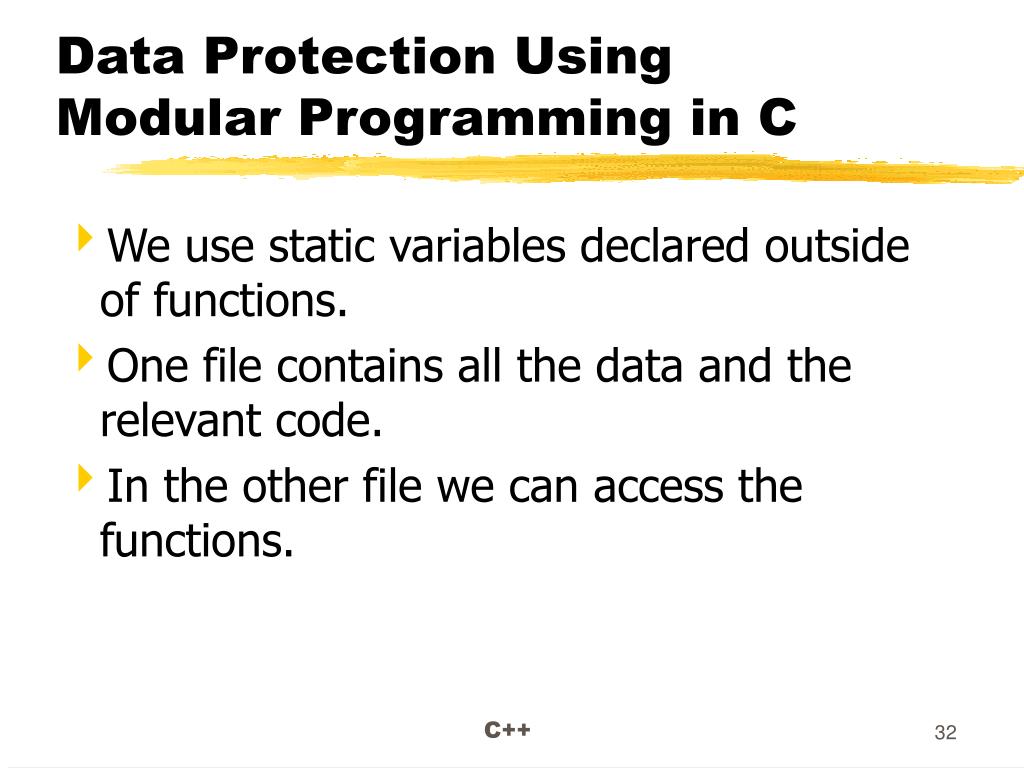 Data Protection Using Modular Programming in C

We use static variables declared outside of functions.

One file contains all the data and the relevant code.

In the other file we can access the functions.

C++

32